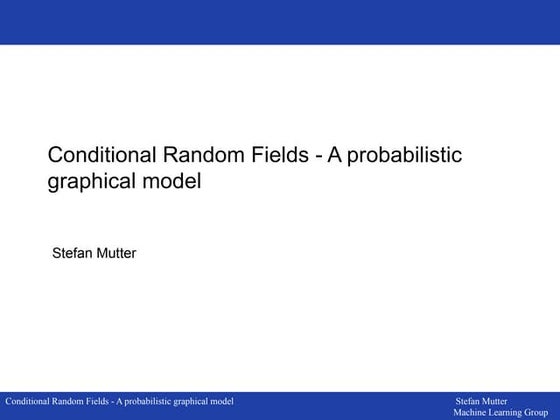 Conditional Random Fields - A probabilistic graphical model

Stefan Mutter

Conditional Random Fields - A probabilistic graphical model

Stefan Mutter
Machine Learning Group